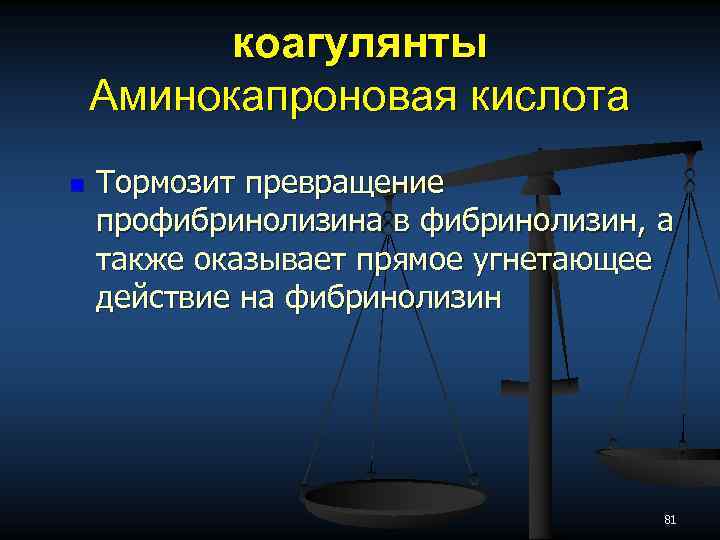 коагулянты
Аминокапроновая кислота

Тормозит превращение профибринолизина в фибринолизин, а также оказывает прямое угнетающее действие на фибринолизин

81